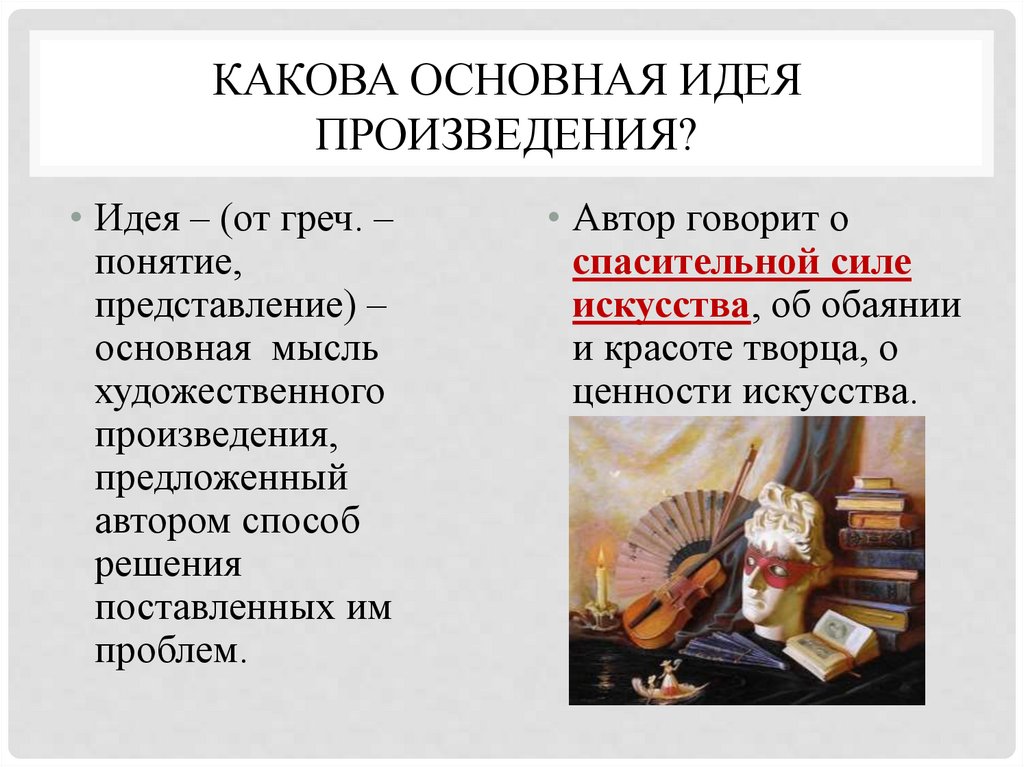 КАКОВА ОСНОВНАЯ ИДЕЯ ПРОИЗВЕДЕНИЯ?

• Идея – (от греч. – понятие, представление) – основная мысль художественного произведения, предложенный автором способ решения поставленных им проблем.

• Автор говорит о спасительной силе искусства, об обаянии и красоте творца, о ценности искусства.